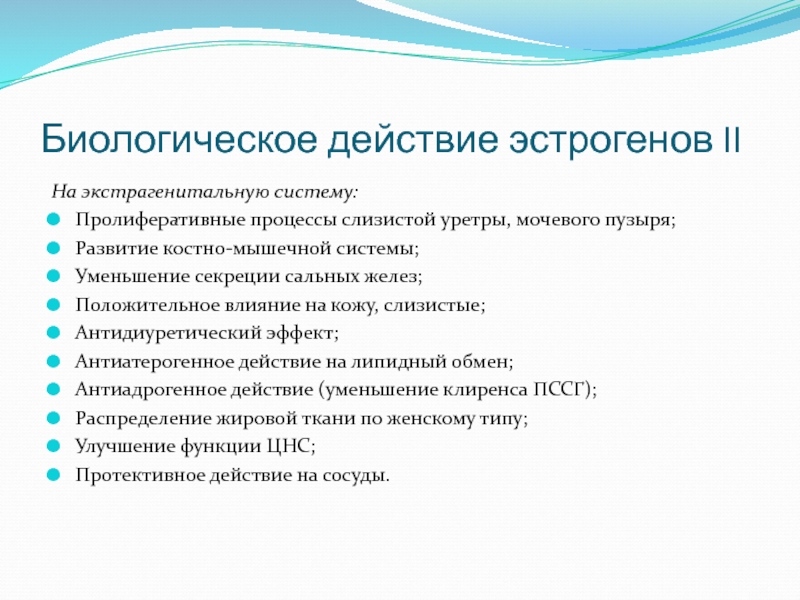 Биологическое действие эстрогенов II

На экстрагенитальную систему:

Пролиферативные процессы слизистой уретры, мочевого пузыря;
Развитие костно-мышечной системы;
Уменьшение секреции сальных желез;
Положительное влияние на кожу, слизистые;
Антидиуретический эффект;
Антиатерогенное действие на липидный обмен;
Антиадрогенное действие (уменьшение клиренса ПССГ);
Распределение жировой ткани по женскому типу;
Улучшение функции ЦНС;
Протективное действие на сосуды.